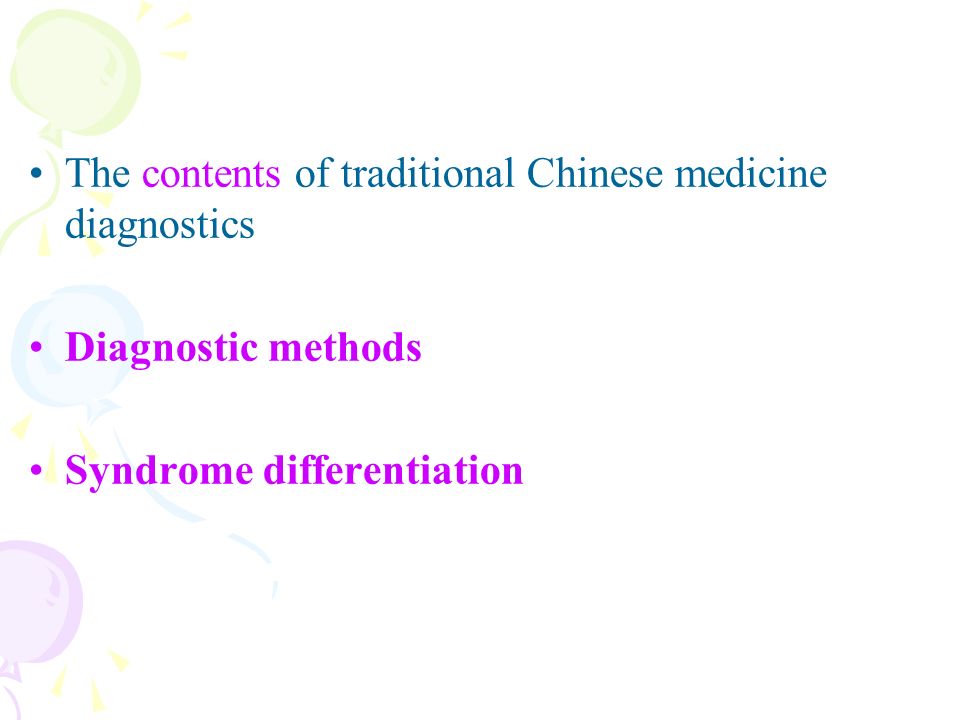 • The contents of traditional Chinese medicine diagnostics

• Diagnostic methods

• Syndrome differentiation